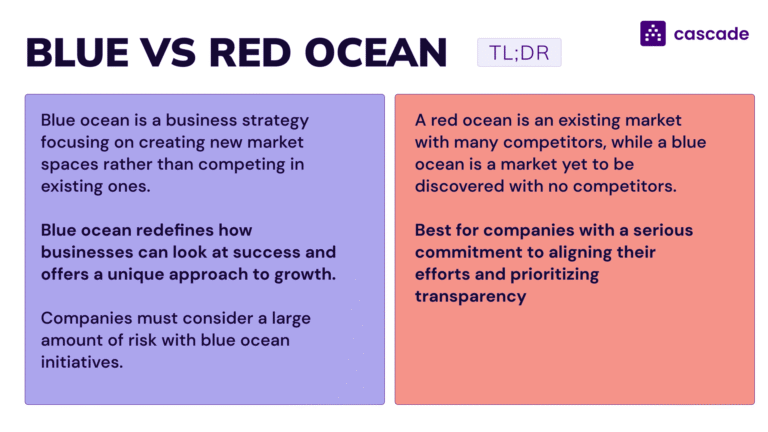 BLUE VS RED OCEAN

TL;DR

cascade

Blue ocean is a business strategy focusing on creating new market spaces rather than competing in existing ones.

Blue ocean redefines how businesses can look at success and offers a unique approach to growth.

Companies must consider a large amount of risk with blue ocean initiatives.

A red ocean is an existing market with many competitors, while a blue ocean is a market yet to be discovered with no competitors.

Best for companies with a serious commitment to aligning their efforts and prioritizing transparency